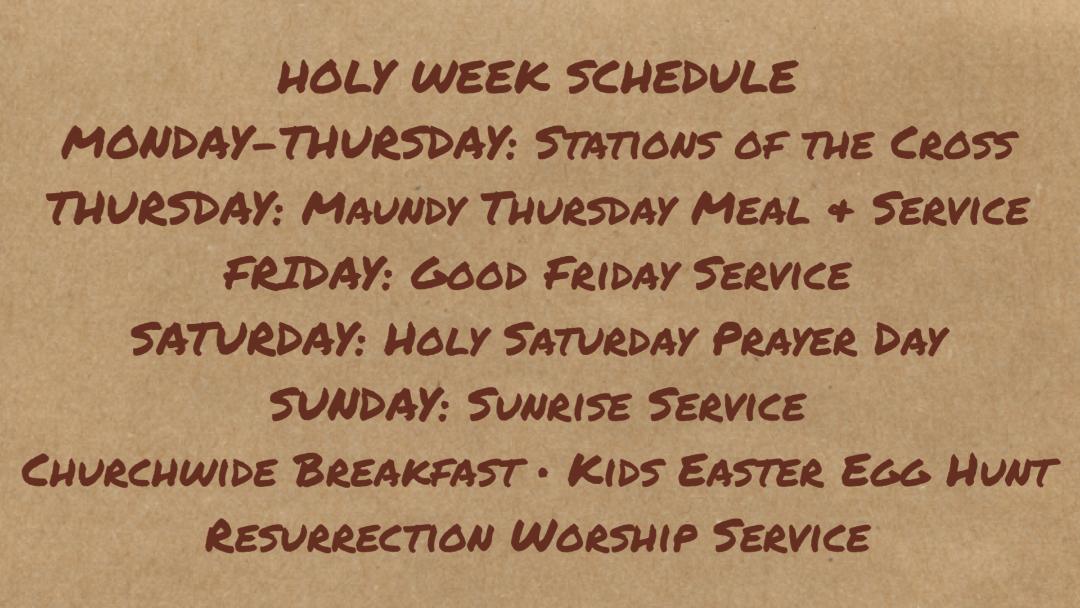 HOLY WEEK SCHEDULE
MONDAY-THURSDAY: Stations of the Cross
THURSDAY: Maundy Thursday Meal & Service
FRIDAY: Good Friday Service
SATURDAY: Holy Saturday Prayer Day
SUNDAY: Sunrise Service
Churchwide Breakfast • Kids Easter Egg Hunt
Resurrection Worship Service